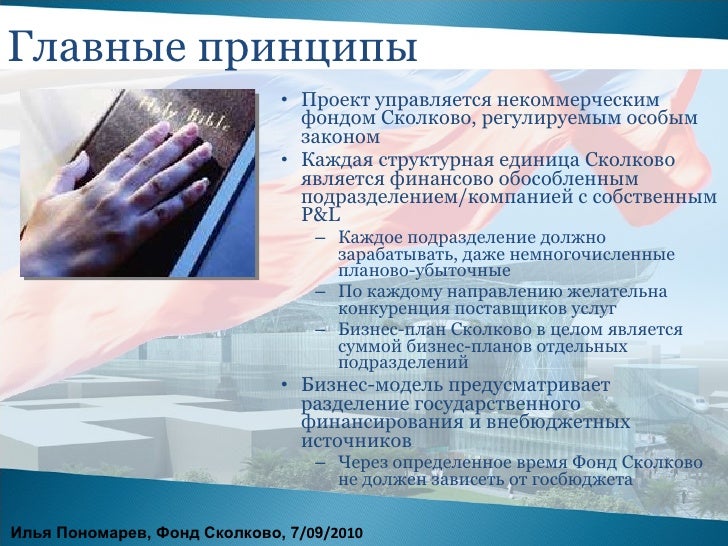 Главные принципы

Holy Bible

• Проект управляется некоммерческим фондом Сколково, регулируемым особым законом
• Каждая структурная единица Сколково является финансово обособленным подразделением/компанией с собственным P&L
– Каждое подразделение должно зарабатывать, даже немногочисленные планово-убыточные
– По каждому направлению желательна конкуренция поставщиков услуг
– Бизнес-план Сколково в целом является суммой бизнес-планов отдельных подразделений
• Бизнес-модель предусматривает разделение государственного финансирования и внебюджетных источников
– Через определенное время Фонд Сколково не должен зависеть от госбюджета

Илья Пономарев, Фонд Сколково, 7/09/2010